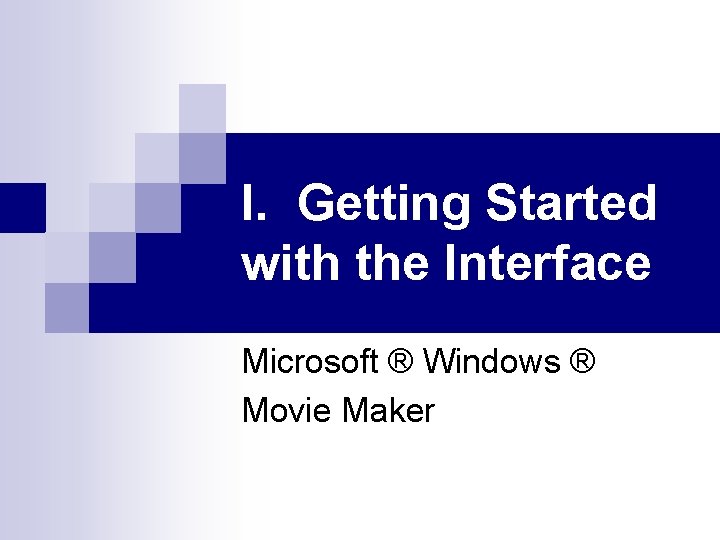 I. Getting Started with the Interface

Microsoft ® Windows ®
Movie Maker